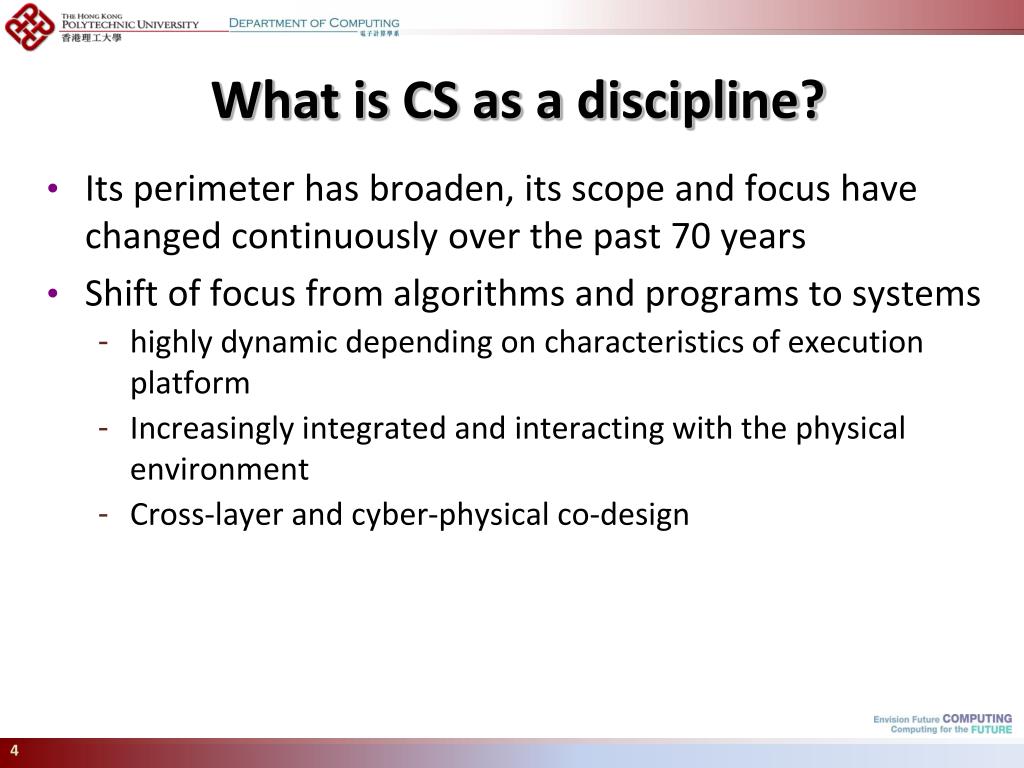 THE HONG KONG POLYTECHNIC UNIVERSITY
香港理工大學
DEPARTMENT OF COMPUTING
電子計算學系

What is CS as a discipline?

• Its perimeter has broaden, its scope and focus have changed continuously over the past 70 years
• Shift of focus from algorithms and programs to systems
- highly dynamic depending on characteristics of execution platform
- Increasingly integrated and interacting with the physical environment
- Cross-layer and cyber-physical co-design

Envision Future COMPUTING
Computing for the FUTURE

4